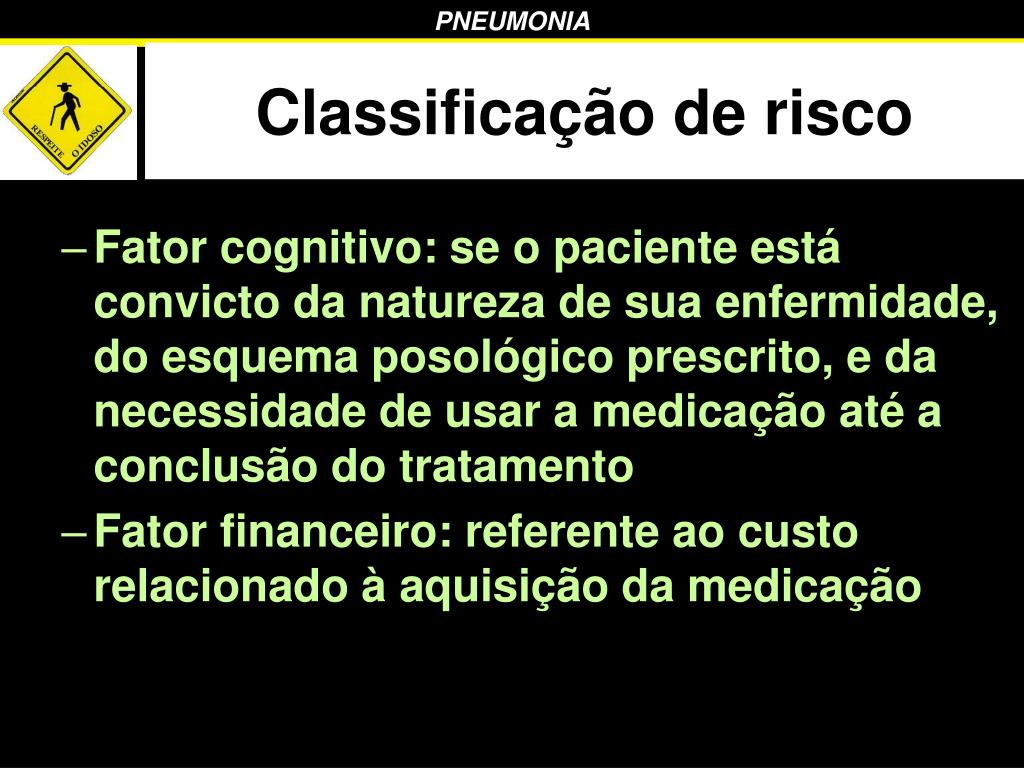 PNEUMONIA

RESPEITE O IDOSO

Classificação de risco

– Fator cognitivo: se o paciente está convicto da natureza de sua enfermidade, do esquema posológico prescrito, e da necessidade de usar a medicação até a conclusão do tratamento

– Fator financeiro: referente ao custo relacionado à aquisição da medicação